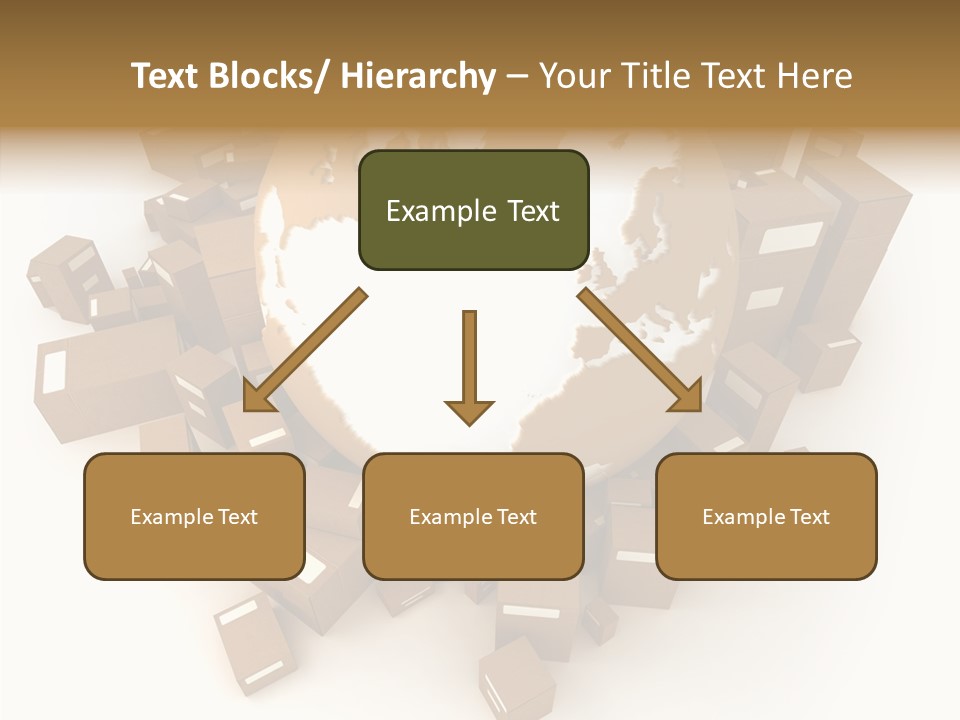 Text Blocks/ Hierarchy – Your Title Text Here

Example Text

Example Text

Example Text

Example Text